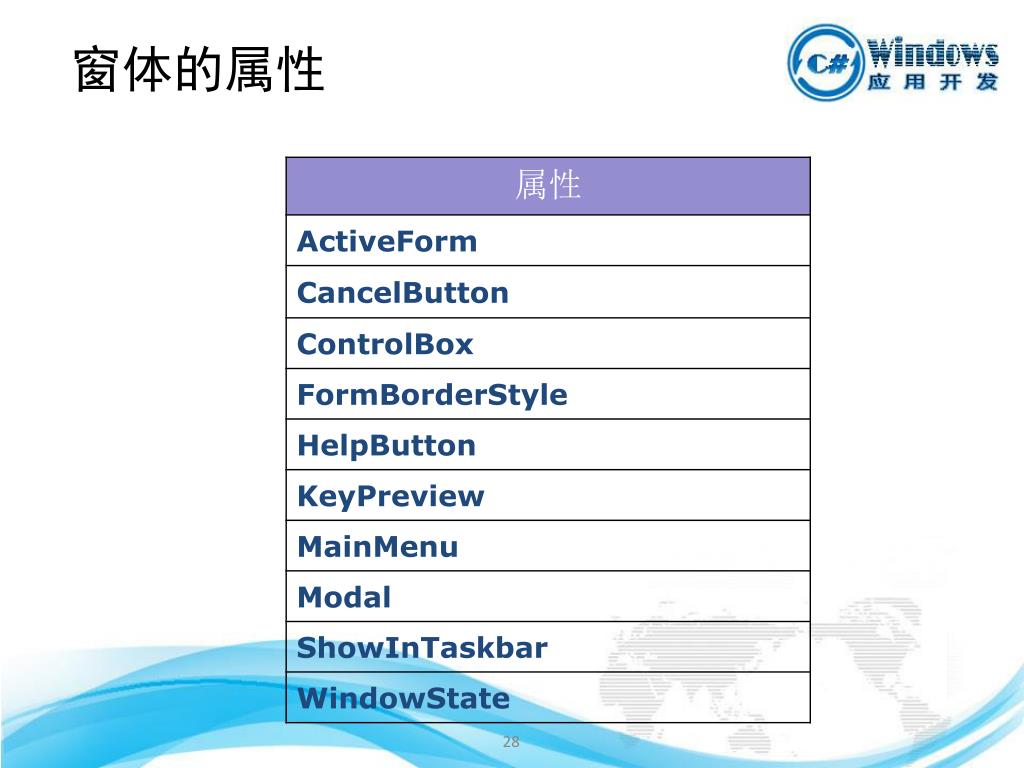 窗体的属性

C# Windows
应用开发

| 属性 |
|---|
| ActiveForm |
| CancelButton |
| ControlBox |
| FormBorderStyle |
| HelpButton |
| KeyPreview |
| MainMenu |
| Modal |
| ShowInTaskbar |
| WindowState |

28